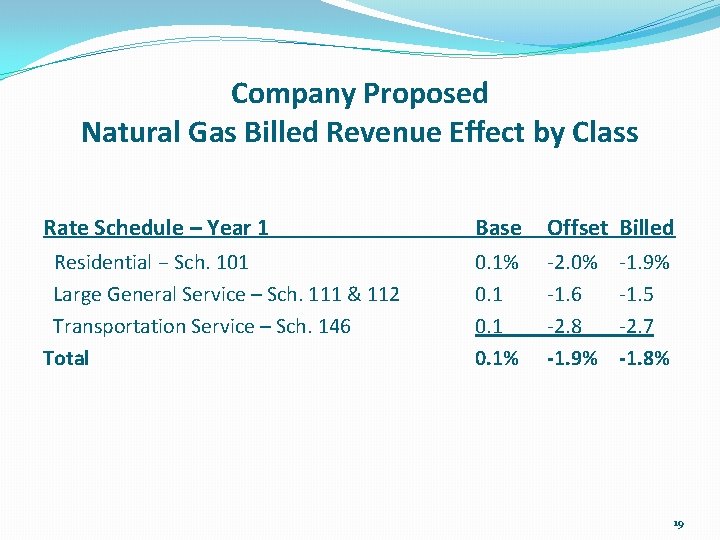 Company Proposed
Natural Gas Billed Revenue Effect by Class

| Rate Schedule – Year 1 | Base | Offset | Billed |
|---|---|---|---|
| Residential – Sch. 101 | 0.1% | -2.0% | -1.9% |
| Large General Service – Sch. 111 & 112 | 0.1 | -1.6 | -1.5 |
| Transportation Service – Sch. 146 | 0.1 | -2.8 | -2.7 |
| Total | 0.1% | -1.9% | -1.8% |

19